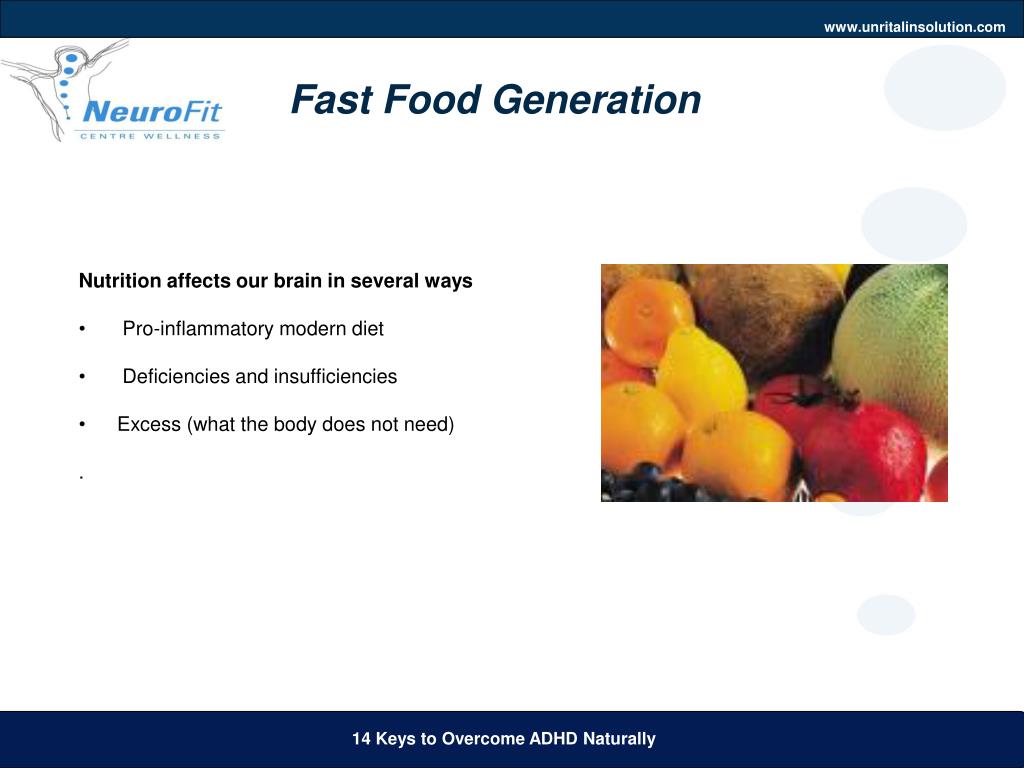 www.unritalinsolution.com

NeuroFit
CENTRE WELLNESS

Fast Food Generation

Nutrition affects our brain in several ways

• Pro-inflammatory modern diet

• Deficiencies and insufficiencies

• Excess (what the body does not need)

.

14 Keys to Overcome ADHD Naturally